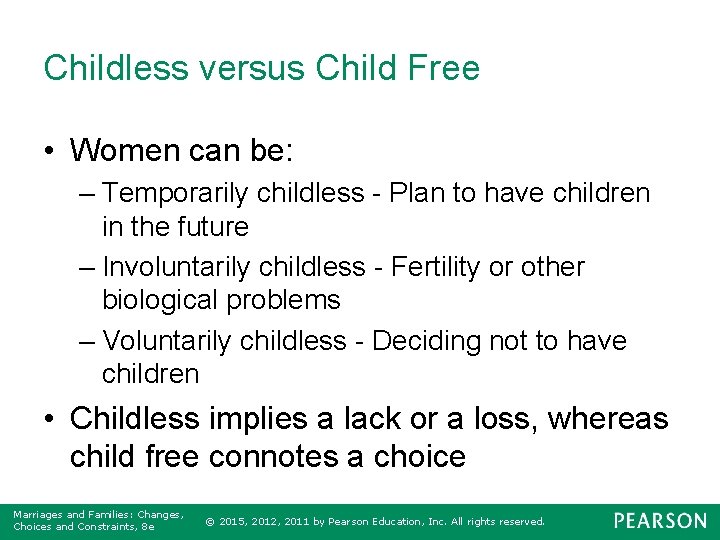 Childless versus Child Free

• Women can be:
– Temporarily childless - Plan to have children in the future
– Involuntarily childless - Fertility or other biological problems
– Voluntarily childless - Deciding not to have children

• Childless implies a lack or a loss, whereas child free connotes a choice

Marriages and Families: Changes, Choices and Constraints, 8e

© 2015, 2012, 2011 by Pearson Education, Inc. All rights reserved.

PEARSON